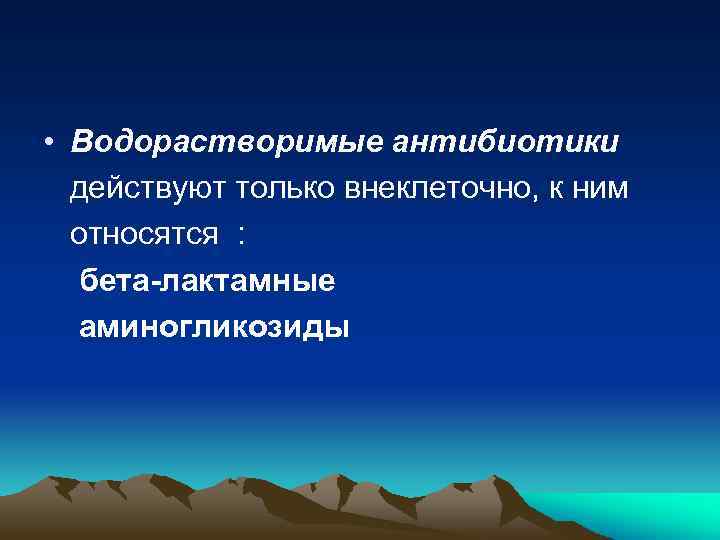 • Водорастворимые антибиотики действуют только внеклеточно, к ним относятся :

бета-лактамные

аминогликозиды